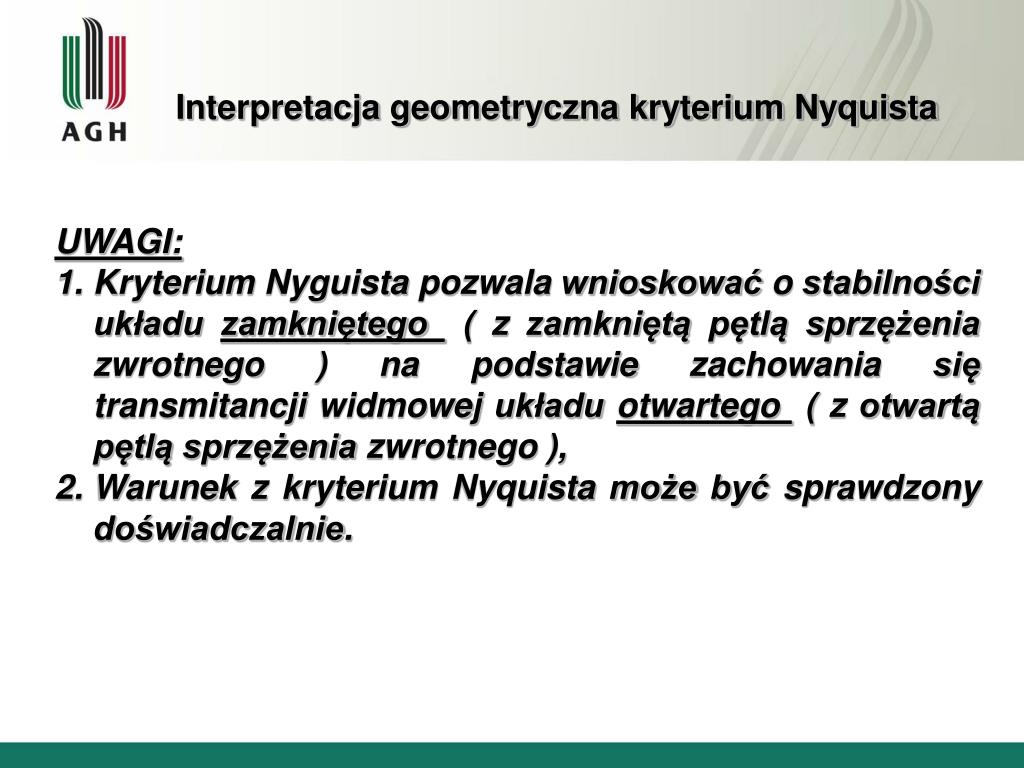 AGH

Interpretacja geometryczna kryterium Nyquista

UWAGI:
1. Kryterium Nyguista pozwala wnioskować o stabilności układu zamkniętego ( z zamkniętą pętlą sprzężenia zwrotnego ) na podstawie zachowania się transmitancji widmowej układu otwartego ( z otwartą pętlą sprzężenia zwrotnego ),
2. Warunek z kryterium Nyquista może być sprawdzony doświadczalnie.